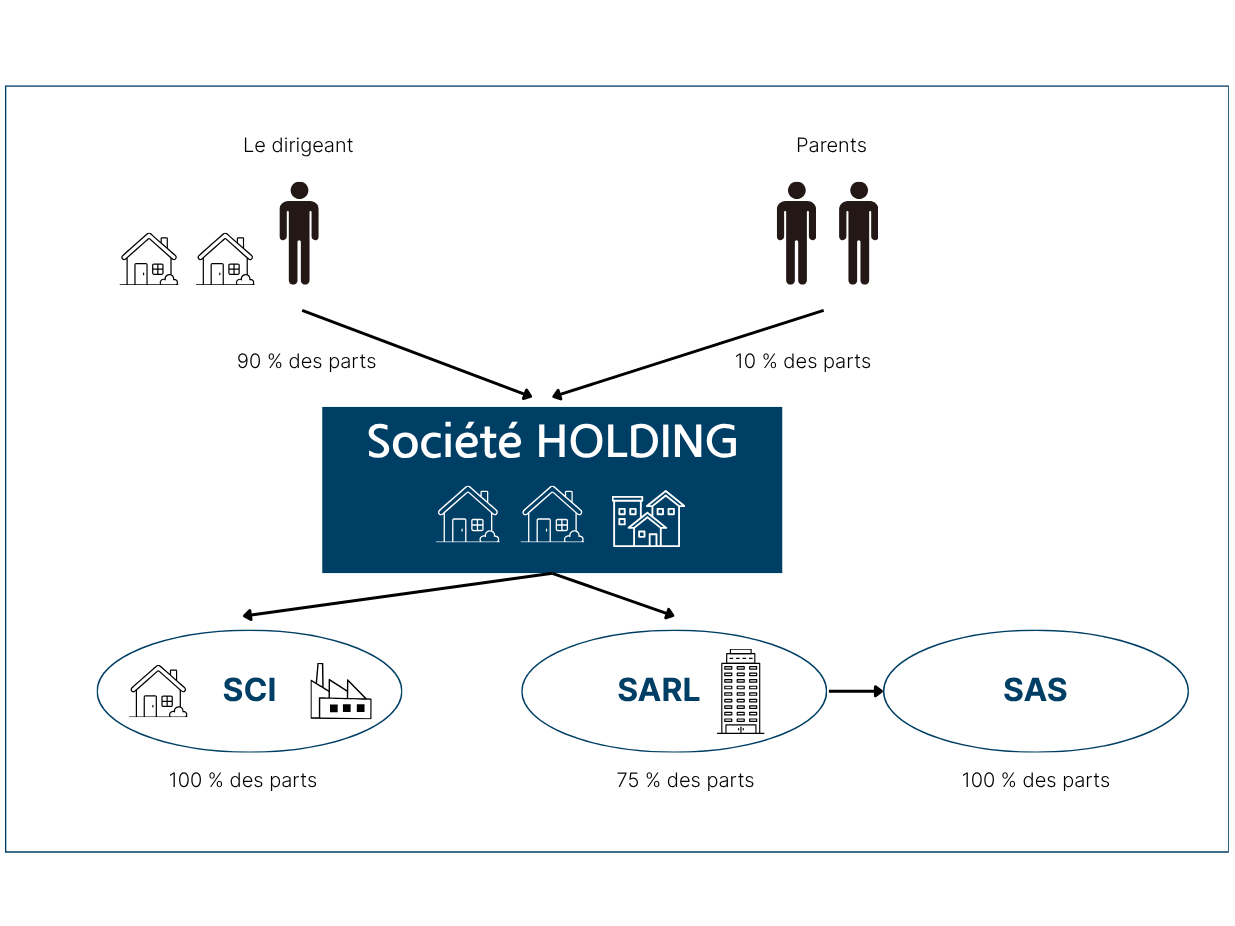 Le dirigeant

Parents

90 % des parts

10 % des parts

Société HOLDING

SCI

SARL

SAS

100 % des parts

75 % des parts

100 % des parts